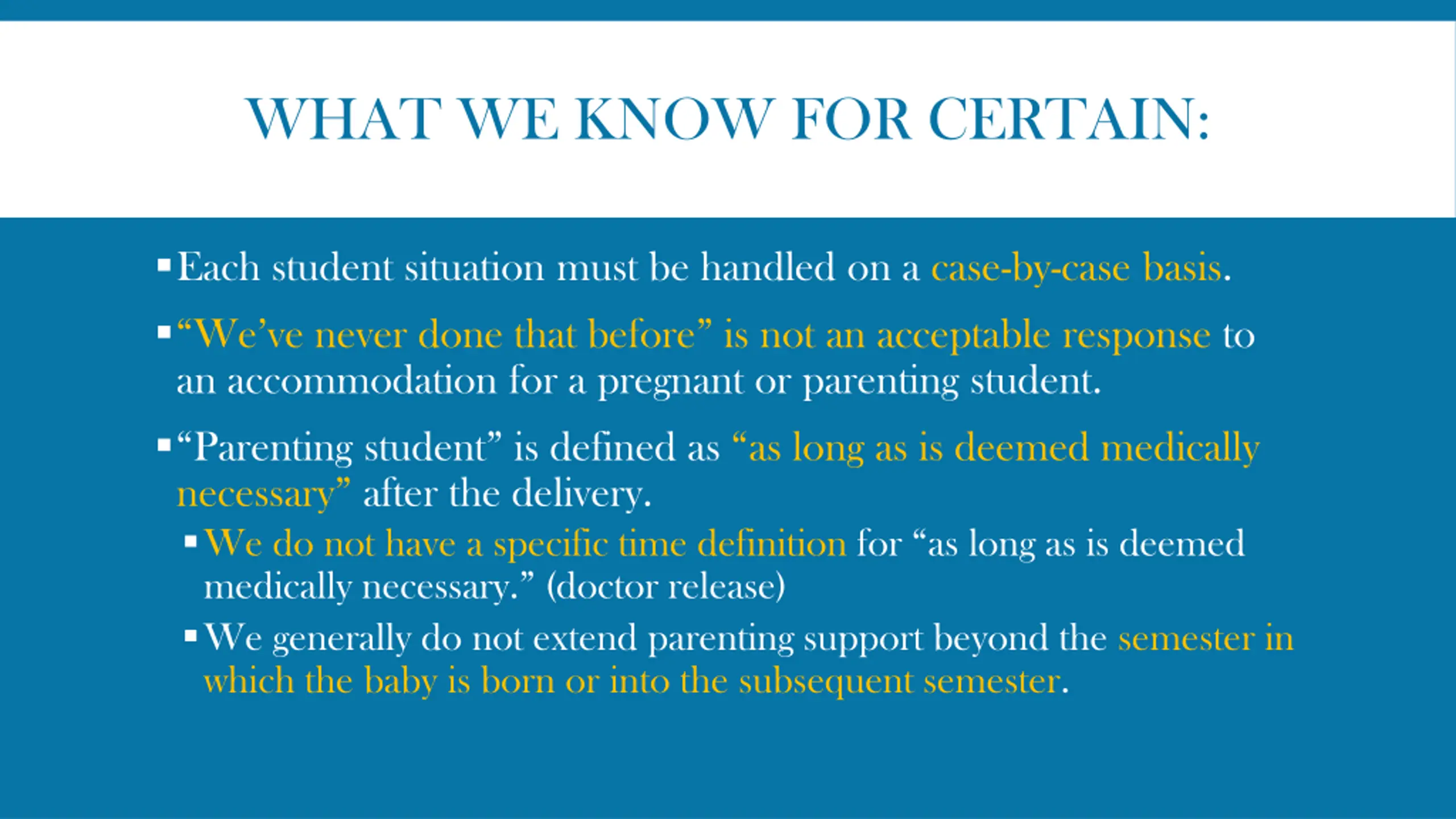 WHAT WE KNOW FOR CERTAIN:

▪ Each student situation must be handled on a case-by-case basis.

▪ “We’ve never done that before” is not an acceptable response to an accommodation for a pregnant or parenting student.

▪ “Parenting student” is defined as “as long as is deemed medically necessary” after the delivery.

▪ We do not have a specific time definition for “as long as is deemed medically necessary.” (doctor release)

▪ We generally do not extend parenting support beyond the semester in which the baby is born or into the subsequent semester.